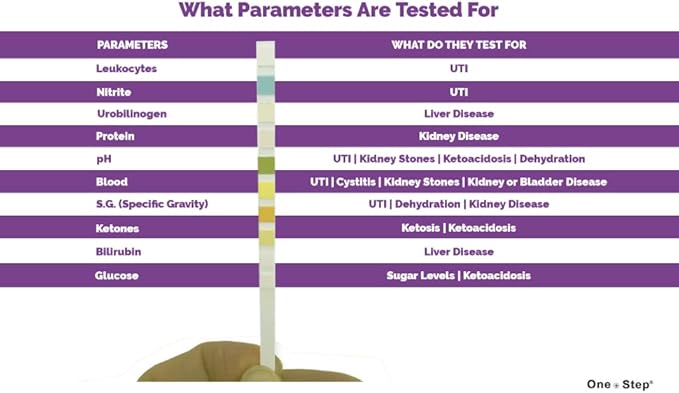 What Parameters Are Tested For

| PARAMETERS | WHAT DO THEY TEST FOR |
|---|---|
| Leukocytes | UTI |
| Nitrite | UTI |
| Urobilinogen | Liver Disease |
| Protein | Kidney Disease |
| pH | UTI \| Kidney Stones \| Ketoacidosis \| Dehydration |
| Blood | UTI \| Cystitis \| Kidney Stones \| Kidney or Bladder Disease |
| S.G. (Specific Gravity) | UTI \| Dehydration \| Kidney Disease |
| Ketones | Ketosis \| Ketoacidosis |
| Bilirubin | Liver Disease |
| Glucose | Sugar Levels \| Ketoacidosis |

One Step®